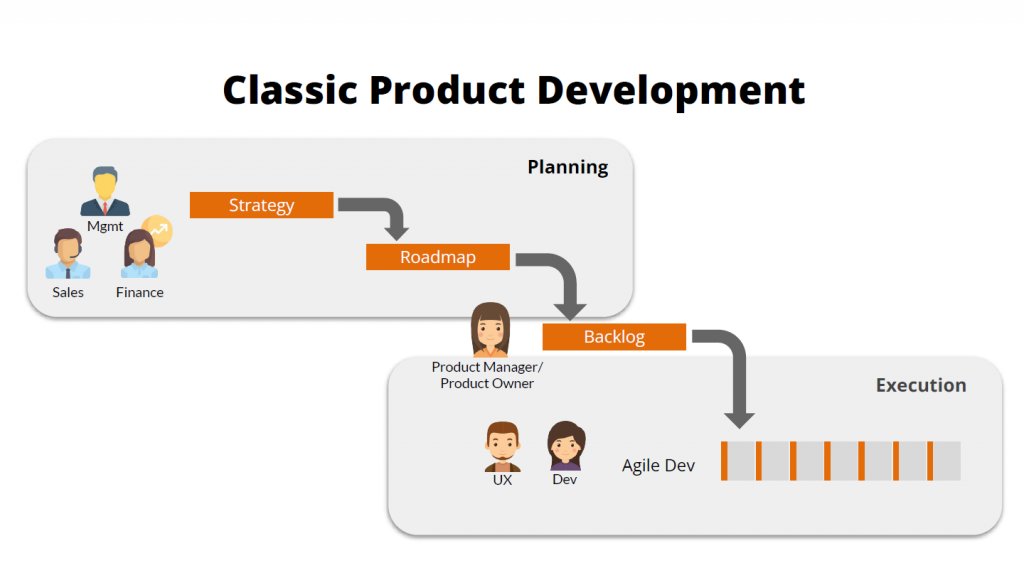 Classic Product Development

Planning

Mgmt

Sales

Finance

Strategy

Roadmap

Backlog

Product Manager/
Product Owner

Execution

UX

Dev

Agile Dev